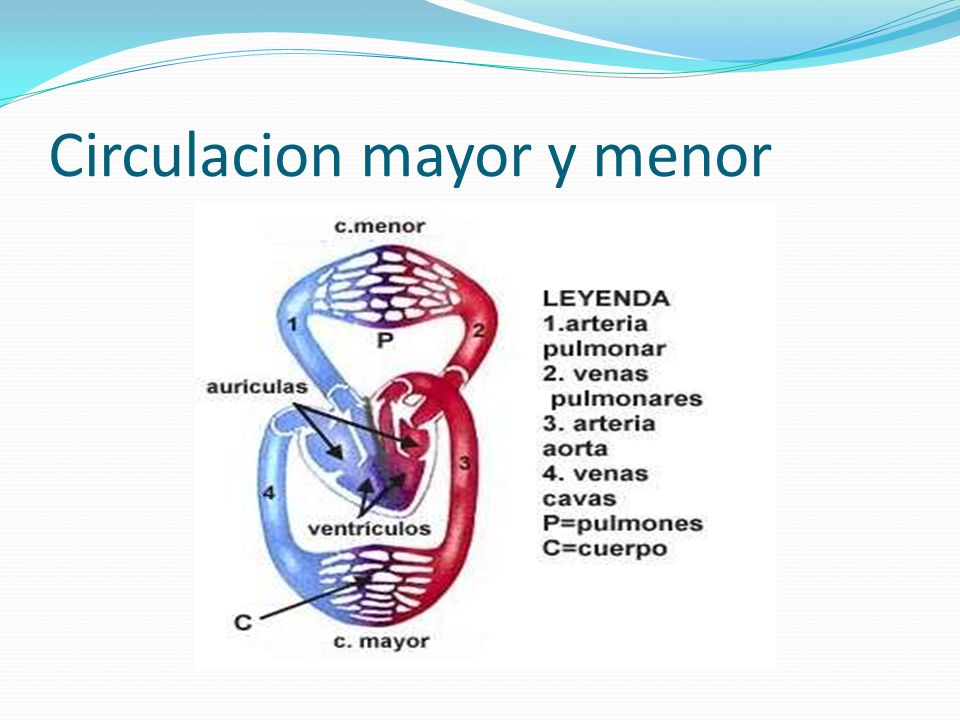 Circulacion mayor y menor

c.menor

1

P

2

auriculas

3

4

ventrículos

C

c. mayor

LEYENDA
1.arteria pulmonar
2. venas pulmonares
3. arteria aorta
4. venas cavas
P=pulmones
C=cuerpo